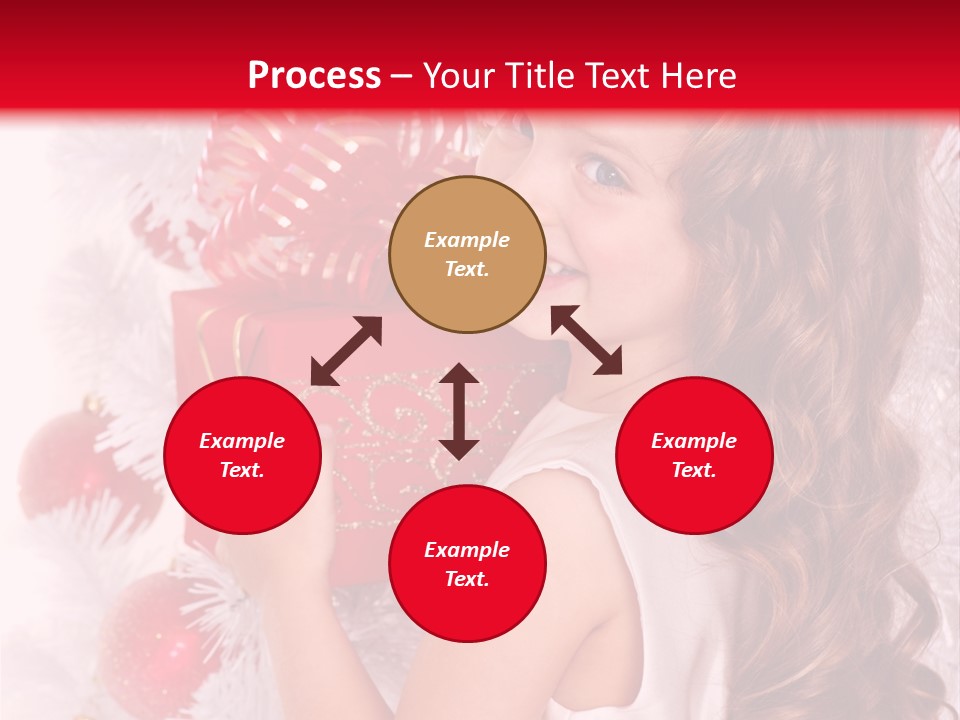 Process – Your Title Text Here

Example Text.

Example Text.

Example Text.

Example Text.